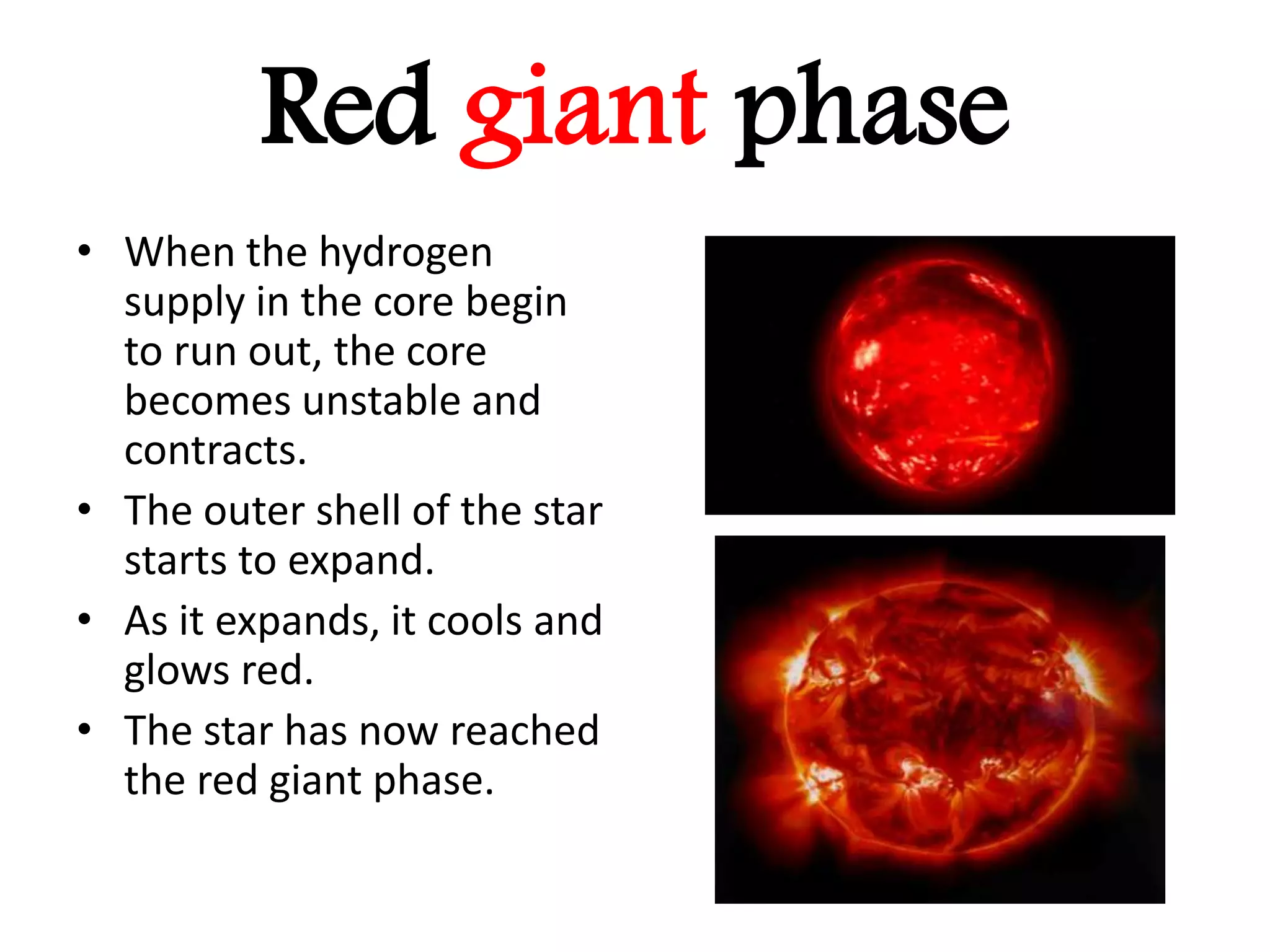 Red giant phase

• When the hydrogen supply in the core begin to run out, the core becomes unstable and contracts.
• The outer shell of the star starts to expand.
• As it expands, it cools and glows red.
• The star has now reached the red giant phase.